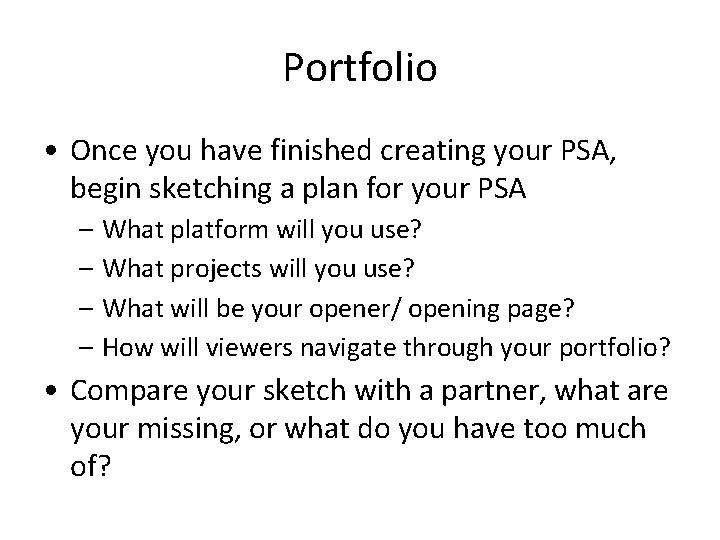 Portfolio

• Once you have finished creating your PSA, begin sketching a plan for your PSA
– What platform will you use?
– What projects will you use?
– What will be your opener/ opening page?
– How will viewers navigate through your portfolio?

• Compare your sketch with a partner, what are your missing, or what do you have too much of?